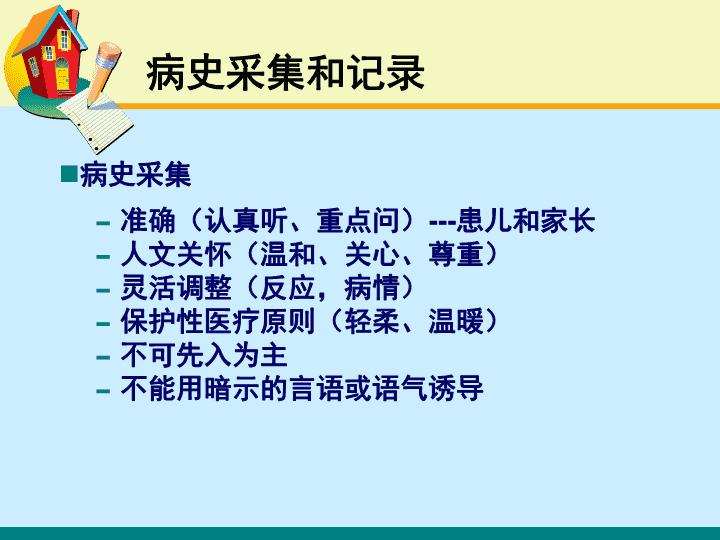 病史采集和记录

■病史采集

– 准确（认真听、重点问）---患儿和家长
– 人文关怀（温和、关心、尊重）
– 灵活调整（反应，病情）
– 保护性医疗原则（轻柔、温暖）
– 不可先入为主
– 不能用暗示的言语或语气诱导